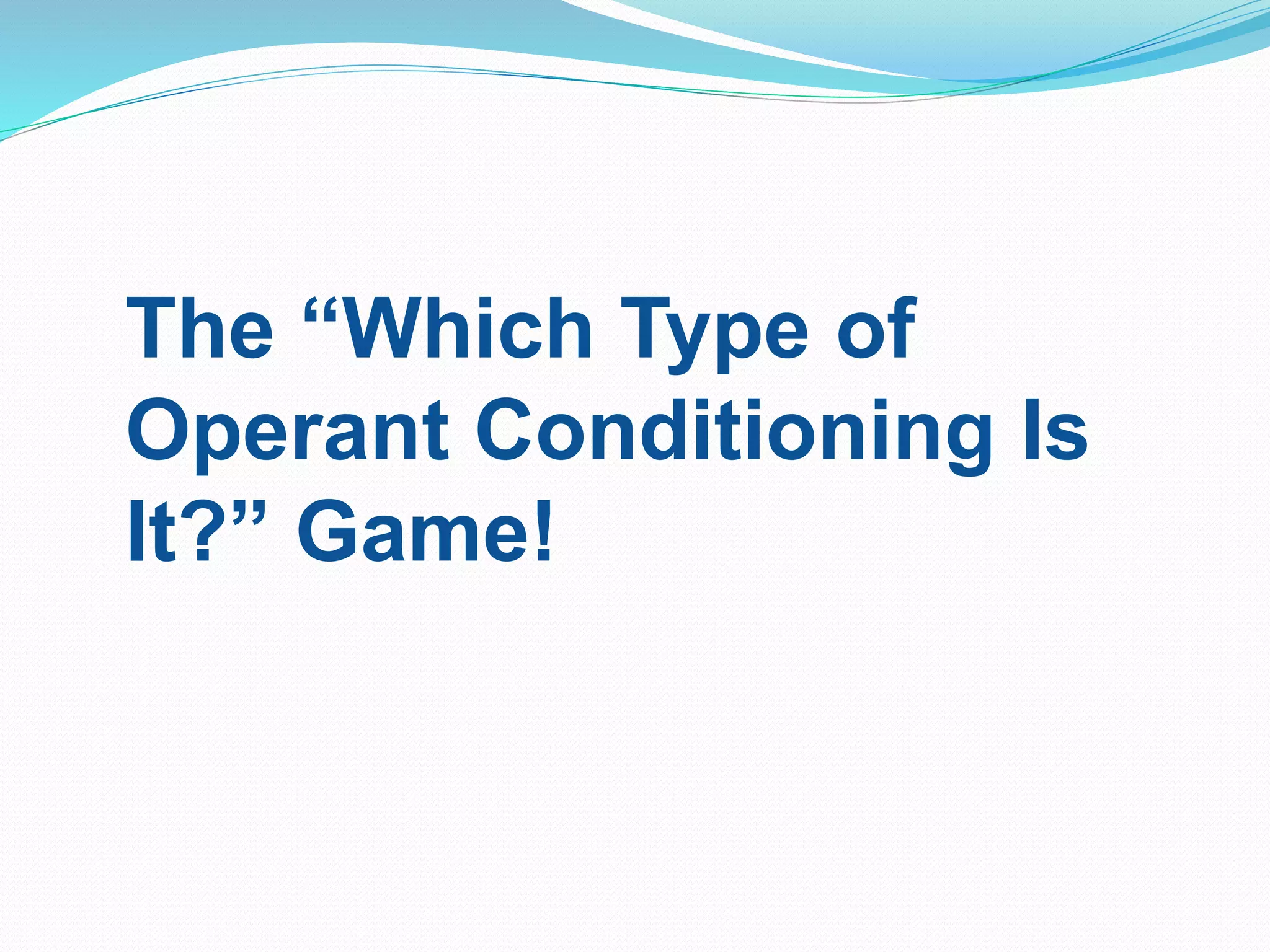 The “Which Type of Operant Conditioning Is It?” Game!